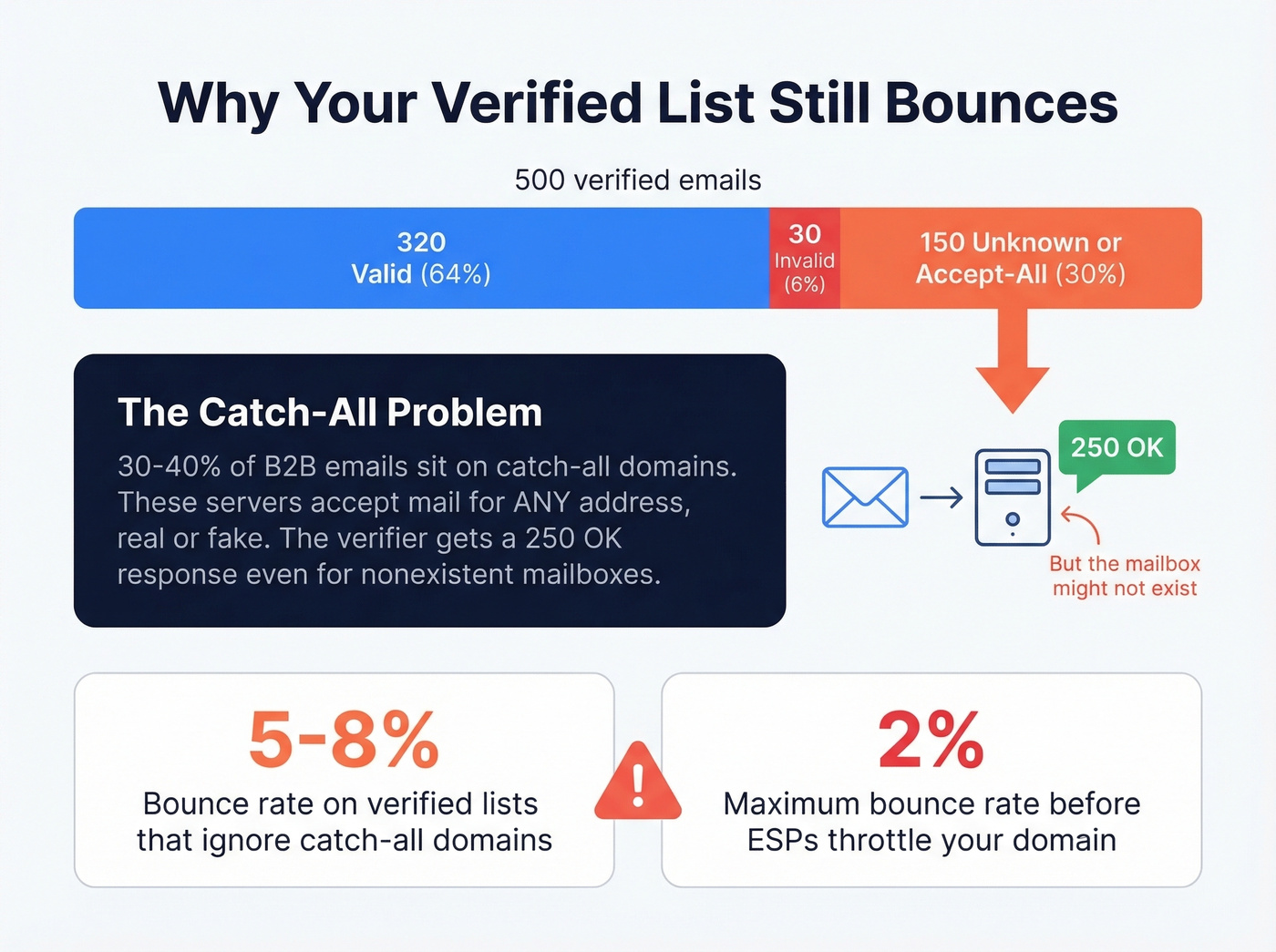 Why Your Verified List Still Bounces

500 verified emails

320
Valid (64%)

30
Invalid
(6%)

150 Unknown or
Accept-All (30%)

The Catch-All Problem

30-40% of B2B emails sit on catch-all domains. These servers accept mail for ANY address, real or fake. The verifier gets a 250 OK response even for nonexistent mailboxes.

250 OK

But the mailbox might not exist

5-8%

Bounce rate on verified lists that ignore catch-all domains

2%

Maximum bounce rate before ESPs throttle your domain